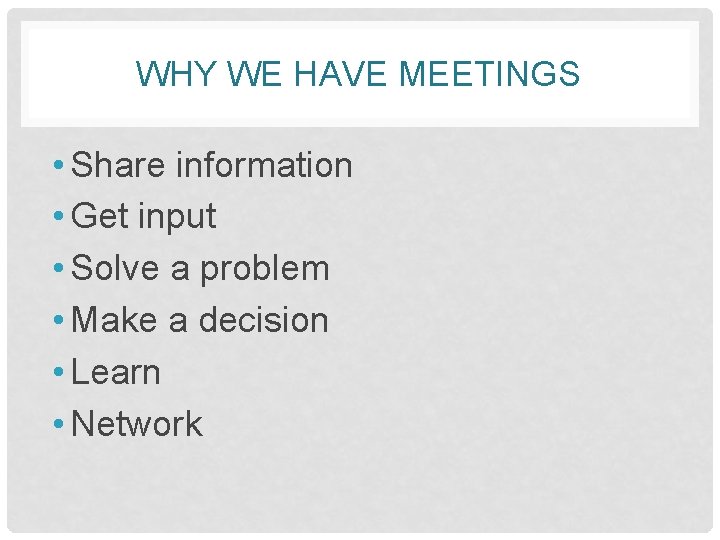 WHY WE HAVE MEETINGS

• Share information
• Get input
• Solve a problem
• Make a decision
• Learn
• Network